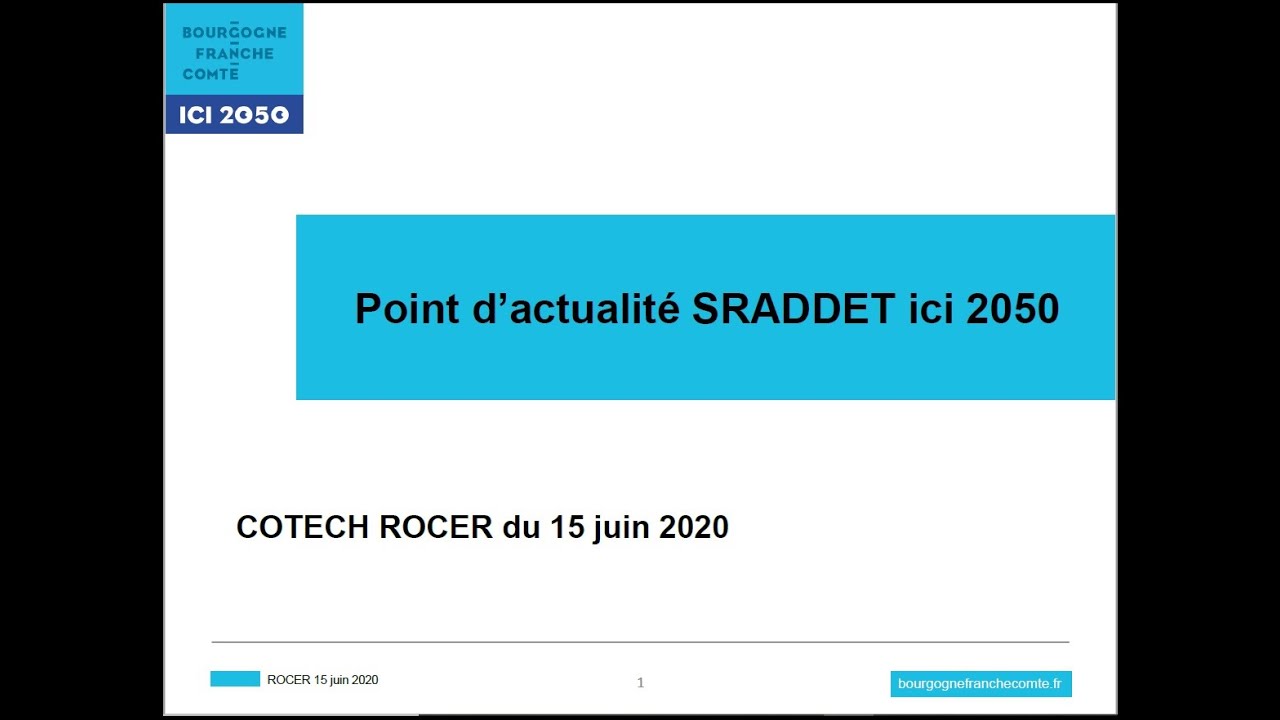 BOURGOGNE
FRANCHE
COMTE
ICI 2050

Point d’actualité SRADDET ici 2050

COTECH ROCER du 15 juin 2020

ROCER 15 juin 2020

1

bourgognefranchecomte.fr